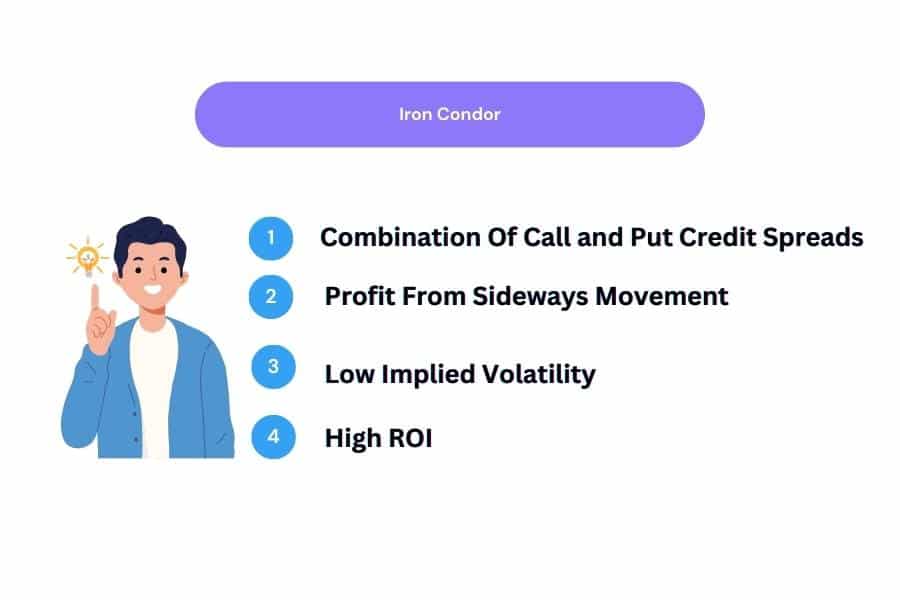 Iron Condor

1 Combination Of Call and Put Credit Spreads

2 Profit From Sideways Movement

3 Low Implied Volatility

4 High ROI